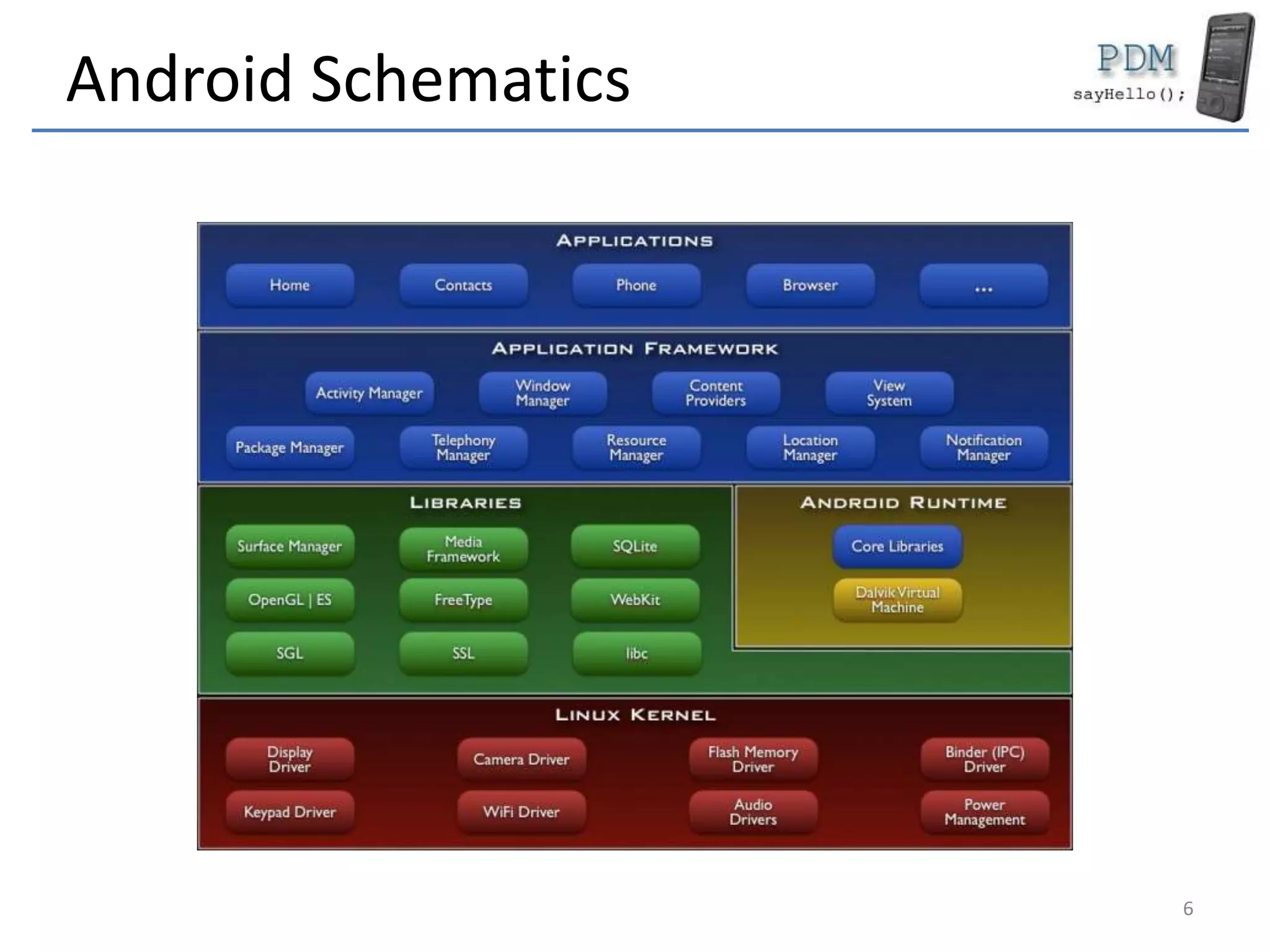 Android Schematics

PDM
sayHello();

APPLICATIONS

Home
Contacts
Phone
Browser
...

APPLICATION FRAMEWORK

Activity Manager
Window Manager
Content Providers
View System

Package Manager
Telephony Manager
Resource Manager
Location Manager
Notification Manager

LIBRARIES

Surface Manager
Media Framework
SQLite
OpenGL | ES
FreeType
WebKit
SGL
SSL
libc

ANDROID RUNTIME

Core Libraries
Dalvik Virtual Machine

LINUX KERNEL

Display Driver
Camera Driver
Flash Memory Driver
Binder (IPC) Driver
Keypad Driver
WiFi Driver
Audio Drivers
Power Management

6